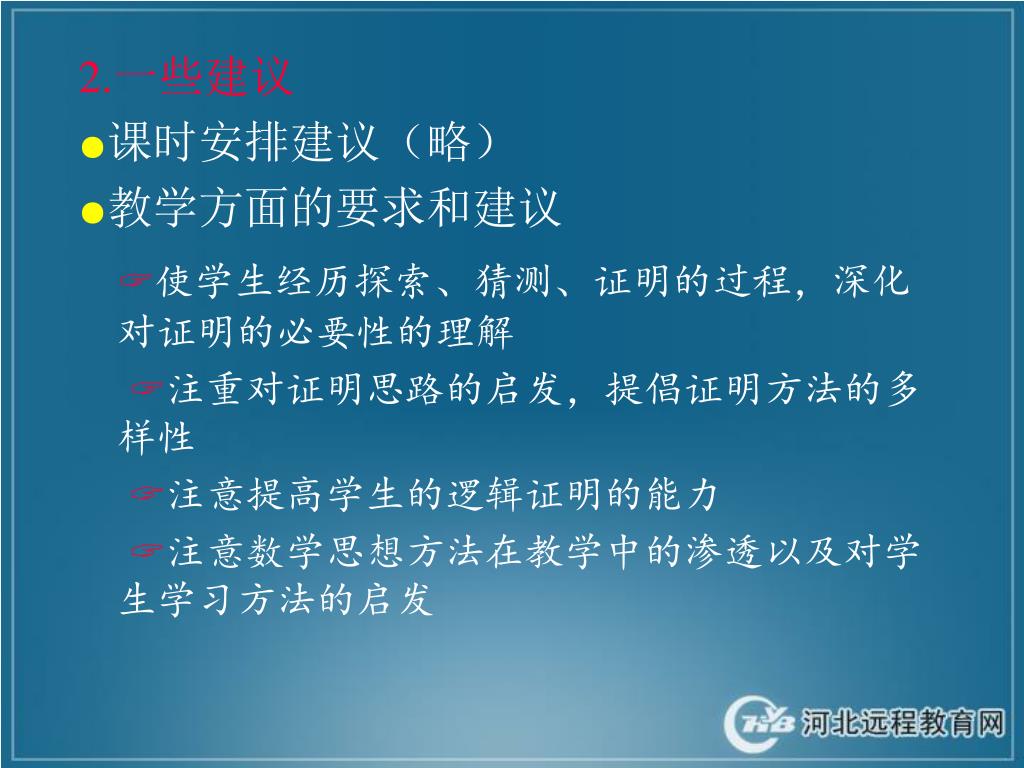 2.一些建议

●课时安排建议（略）

●教学方面的要求和建议

☞使学生经历探索、猜测、证明的过程，深化对证明的必要性的理解

☞注重对证明思路的启发，提倡证明方法的多样性

☞注意提高学生的逻辑证明的能力

☞注意数学思想方法在教学中的渗透以及对学生学习方法的启发

河北远程教育网